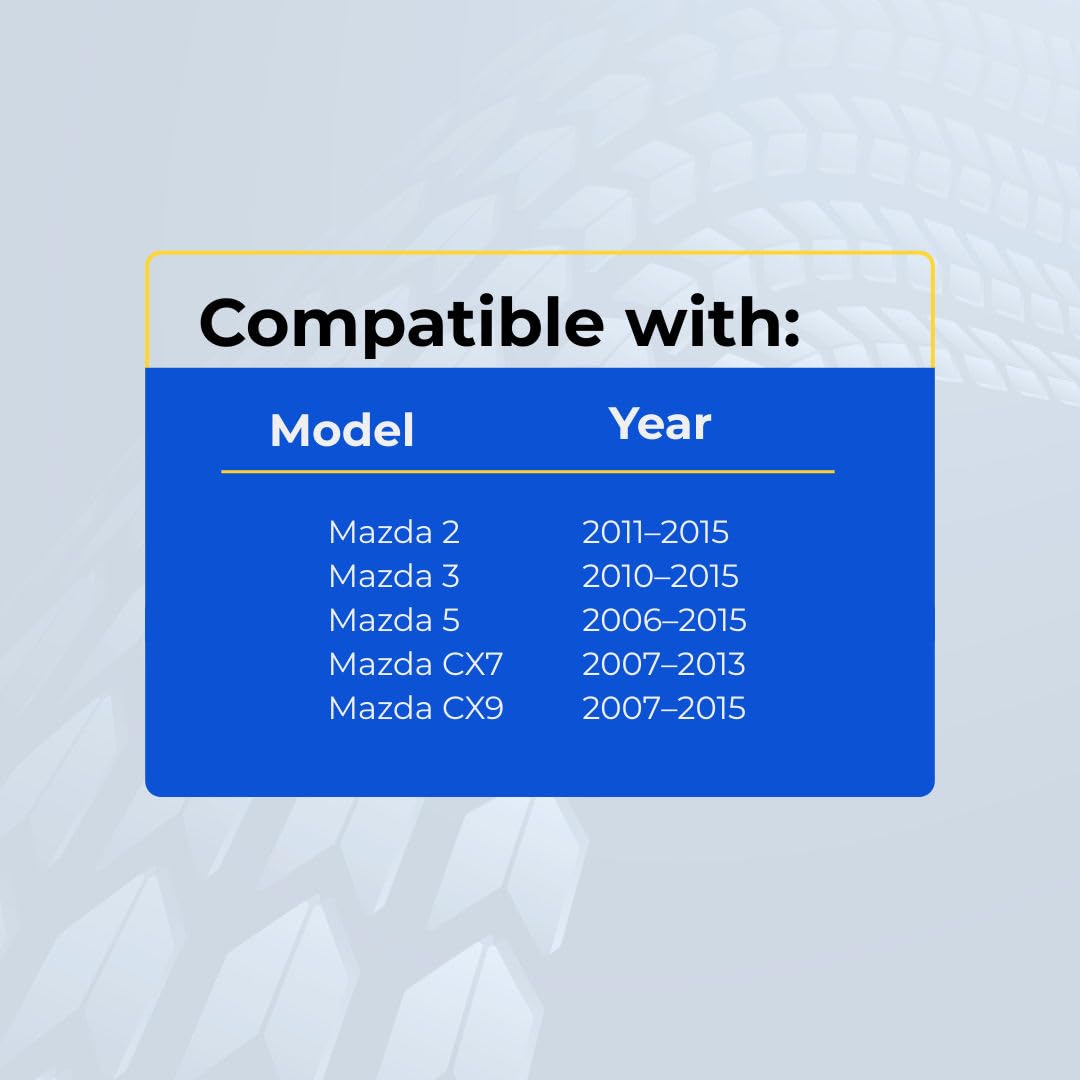 Compatible with:

| Model | Year |
|---|---|
| Mazda 2 | 2011–2015 |
| Mazda 3 | 2010–2015 |
| Mazda 5 | 2006–2015 |
| Mazda CX7 | 2007–2013 |
| Mazda CX9 | 2007–2015 |